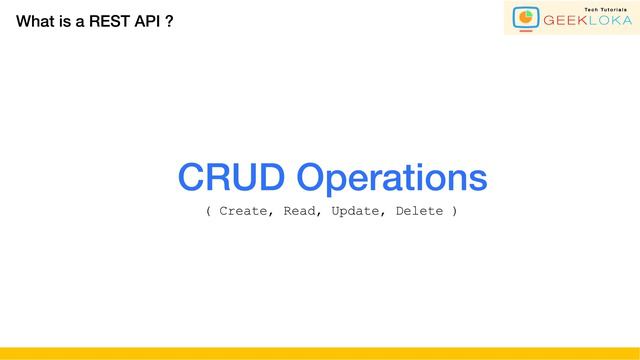 What is a REST API ?

Tech Tutorials
GEEKLOKA

CRUD Operations

( Create, Read, Update, Delete )